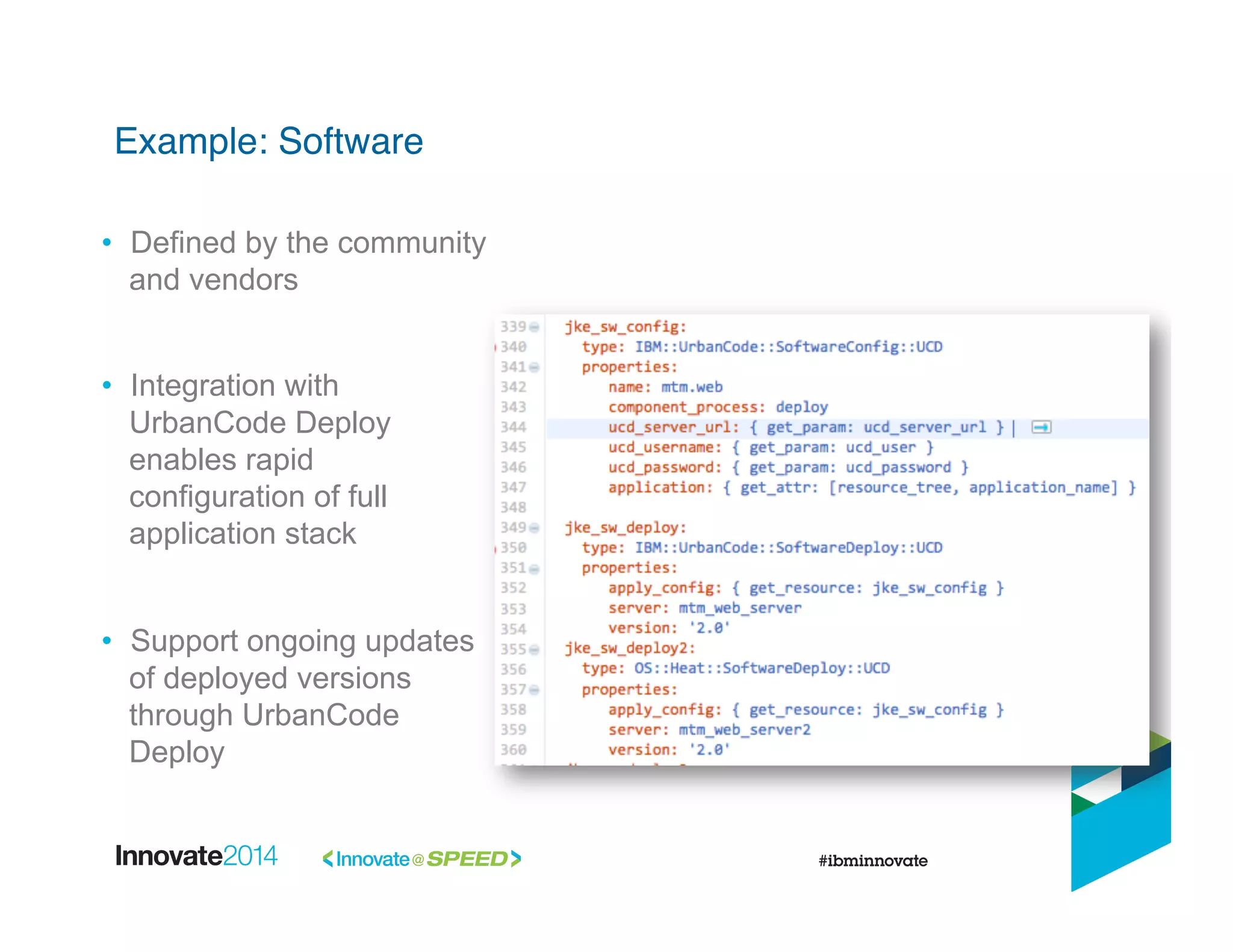 Example: Software

• Defined by the community and vendors

• Integration with UrbanCode Deploy enables rapid configuration of full application stack

• Support ongoing updates of deployed versions through UrbanCode Deploy

339 jke_sw_config:
340   type: IBM::UrbanCode::SoftwareConfig::UCD
341   properties:
342     name: mtm.web
343     component_process: deploy
344     ucd_server_url: { get_param: ucd_server_url }
345     ucd_username: { get_param: ucd_user }
346     ucd_password: { get_param: ucd_password }
347     application: { get_attr: [resource_tree, application_name] }
348
349 jke_sw_deploy:
350   type: IBM::UrbanCode::SoftwareDeploy::UCD
351   properties:
352     apply_config: { get_resource: jke_sw_config }
353     server: mtm_web_server
354     version: '2.0'
355 jke_sw_deploy2:
356   type: OS::Heat::SoftwareDeploy::UCD
357   properties:
358     apply_config: { get_resource: jke_sw_config }
359     server: mtm_web_server2
360     version: '2.0'

Innovate2014 <Innovate@SPEED> #ibminnovate